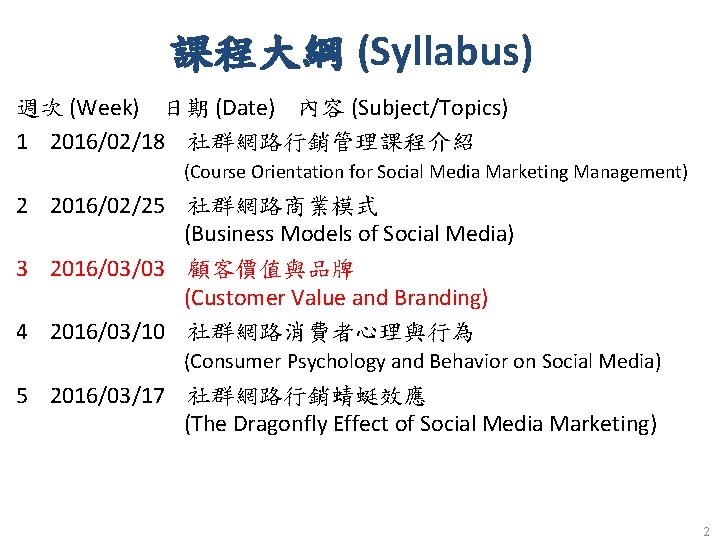 課程大綱 (Syllabus)

週次 (Week) 日期 (Date) 內容 (Subject/Topics)

1 2016/02/18 社群網路行銷管理課程介紹
(Course Orientation for Social Media Marketing Management)

2 2016/02/25 社群網路商業模式
(Business Models of Social Media)

3 2016/03/03 顧客價值與品牌
(Customer Value and Branding)

4 2016/03/10 社群網路消費者心理與行為
(Consumer Psychology and Behavior on Social Media)

5 2016/03/17 社群網路行銷蜻蜓效應
(The Dragonfly Effect of Social Media Marketing)

2